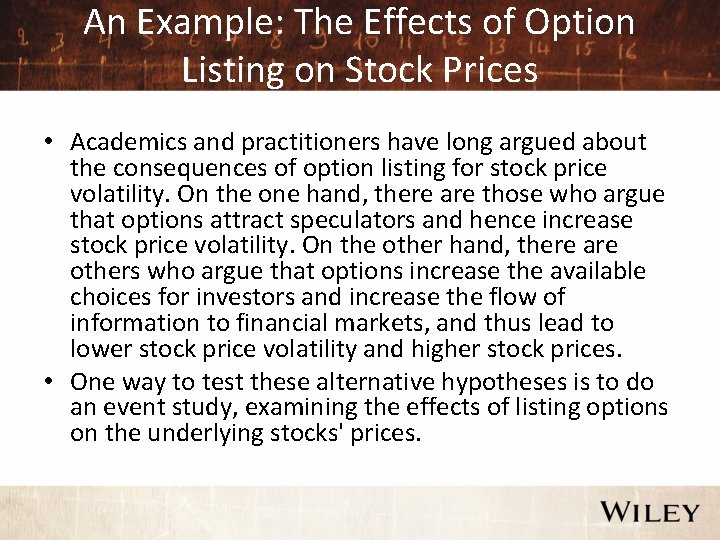 An Example: The Effects of Option Listing on Stock Prices

• Academics and practitioners have long argued about the consequences of option listing for stock price volatility. On the one hand, there are those who argue that options attract speculators and hence increase stock price volatility. On the other hand, there are others who argue that options increase the available choices for investors and increase the flow of information to financial markets, and thus lead to lower stock price volatility and higher stock prices.

• One way to test these alternative hypotheses is to do an event study, examining the effects of listing options on the underlying stocks' prices.

WILEY